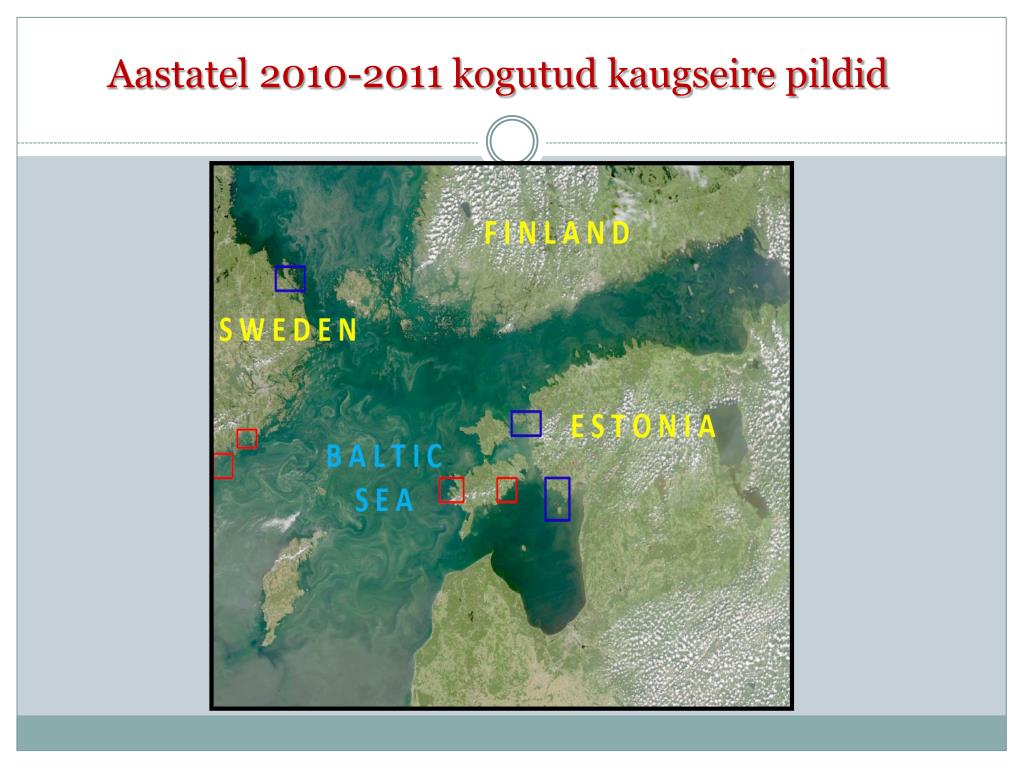 Aastatel 2010-2011 kogutud kaugseire pildid

FINLAND

SWEDEN

ESTONIA

BALTIC SEA